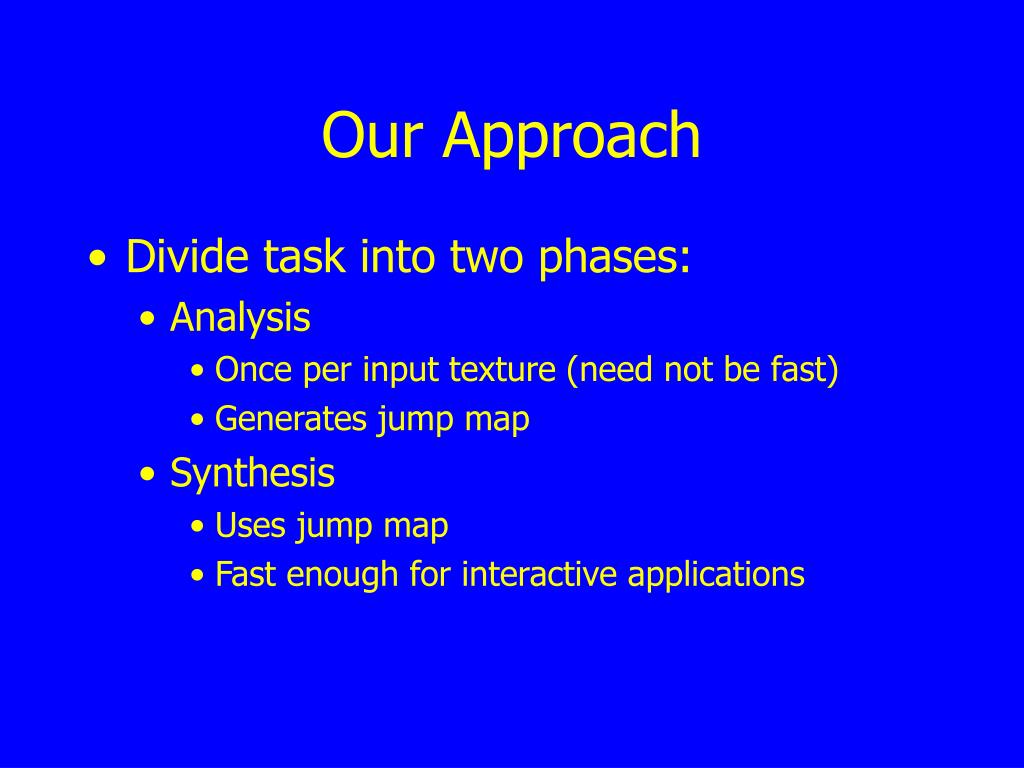 Our Approach

• Divide task into two phases:
  • Analysis
    • Once per input texture (need not be fast)
    • Generates jump map
  • Synthesis
    • Uses jump map
    • Fast enough for interactive applications